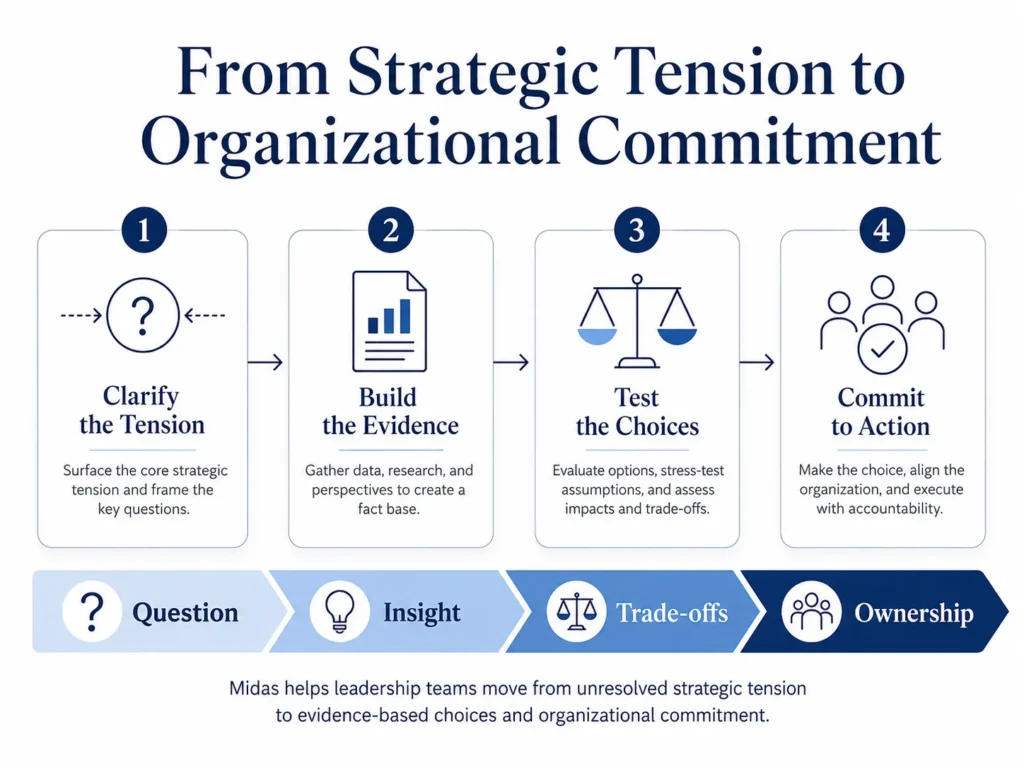 From Strategic Tension to Organizational Commitment

1

?

Clarify the Tension

Surface the core strategic tension and frame the key questions.

2

Build the Evidence

Gather data, research, and perspectives to create a fact base.

3

Test the Choices

Evaluate options, stress-test assumptions, and assess impacts and trade-offs.

4

Commit to Action

Make the choice, align the organization, and execute with accountability.

? Question

Insight

Trade-offs

Ownership

Midas helps leadership teams move from unresolved strategic tension to evidence-based choices and organizational commitment.